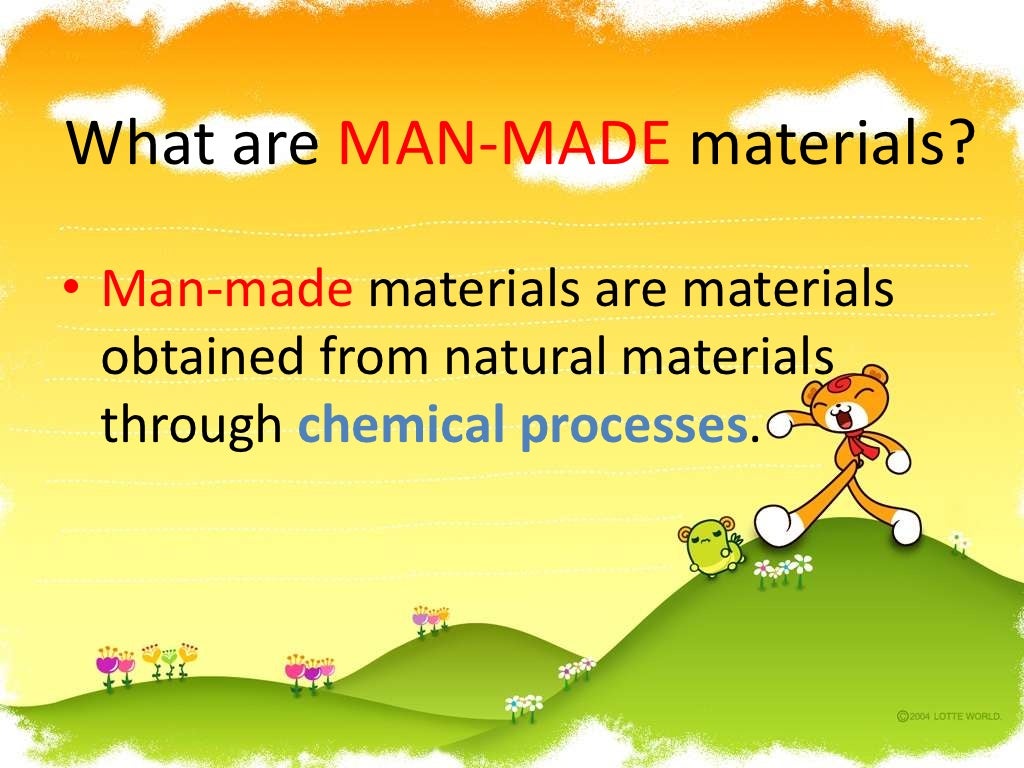 What are MAN-MADE materials?

• Man-made materials are materials obtained from natural materials through chemical processes.

©2004 LOTTE WORLD.